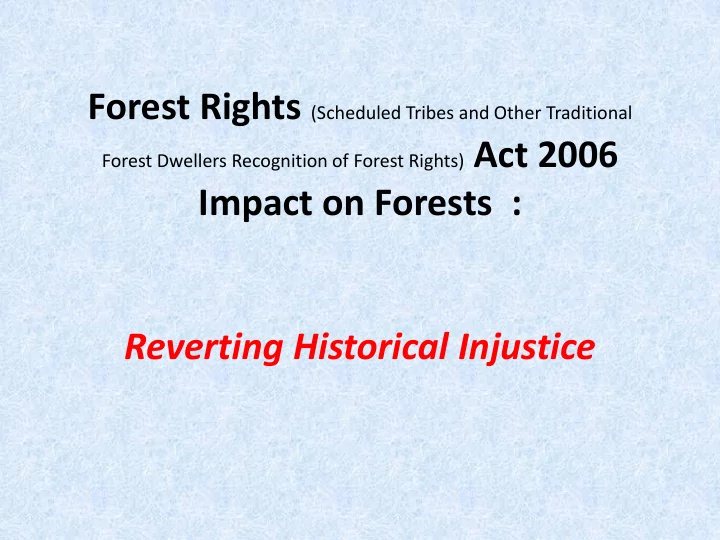 Forest Rights (Scheduled Tribes and Other Traditional Forest Dwellers Recognition of Forest Rights) Act 2006 Impact on Forests :

Reverting Historical Injustice